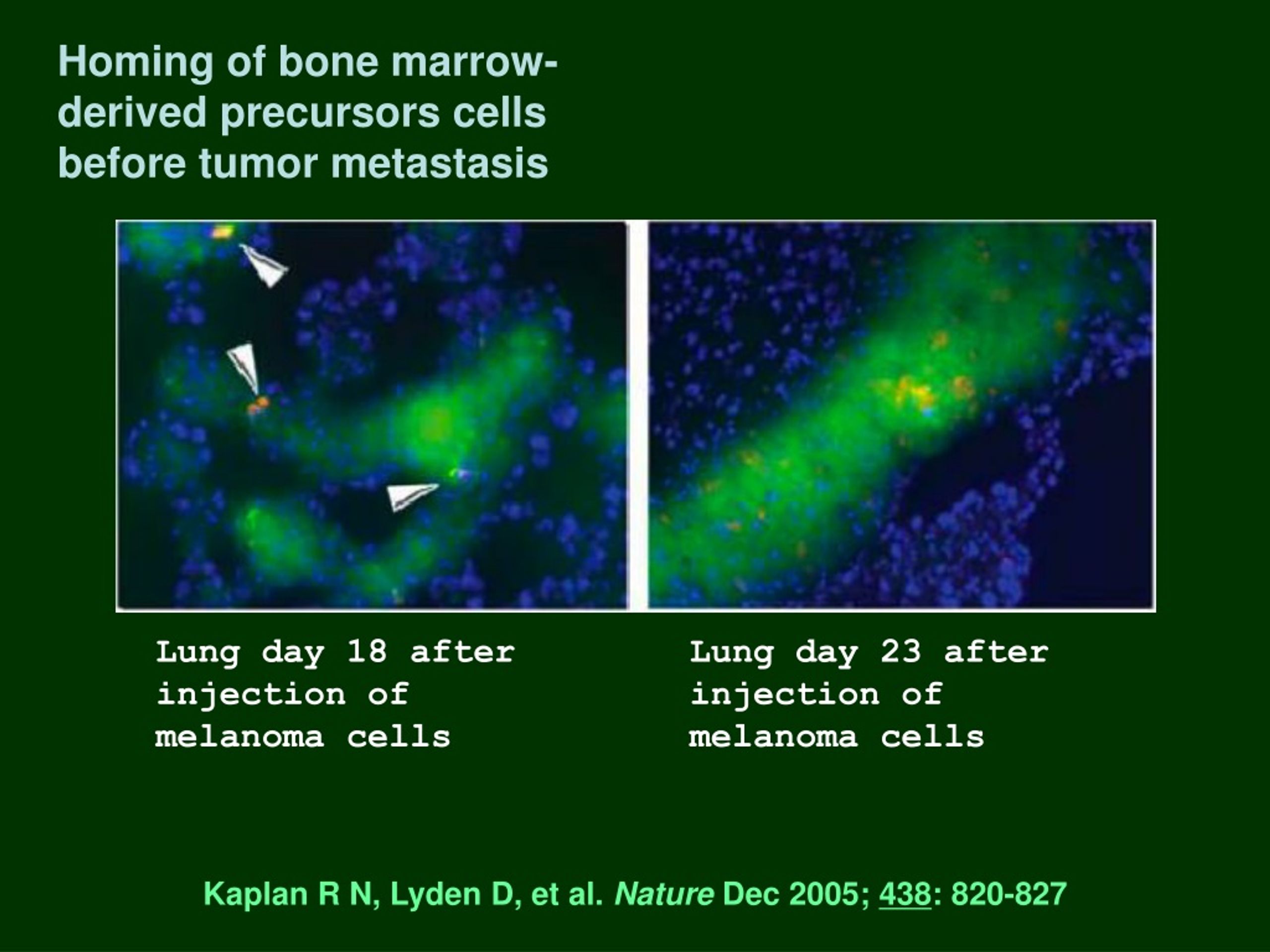 Homing of bone marrow-derived precursors cells before tumor metastasis

Lung day 18 after injection of melanoma cells

Lung day 23 after injection of melanoma cells

Kaplan R N, Lyden D, et al. Nature Dec 2005; 438: 820-827